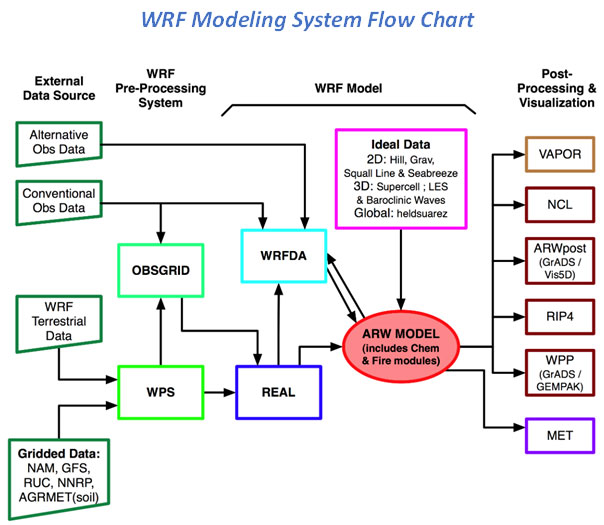 WRF Modeling System Flow Chart

External Data Source

WRF Pre-Processing System

WRF Model

Post-Processing & Visualization

Alternative Obs Data

Conventional Obs Data

WRF Terrestrial Data

Gridded Data: NAM, GFS, RUC, NNRP, AGRMET(soil)

OBSGRID

WPS

WRFDA

REAL

Ideal Data
2D: Hill, Grav, Squall Line & Seabreeze
3D: Supercell ; LES & Baroclinic Waves
Global: heldsuarez

ARW MODEL (includes Chem & Fire modules)

VAPOR

NCL

ARWpost (GrADS / Vis5D)

RIP4

WPP (GrADS / GEMPAK)

MET